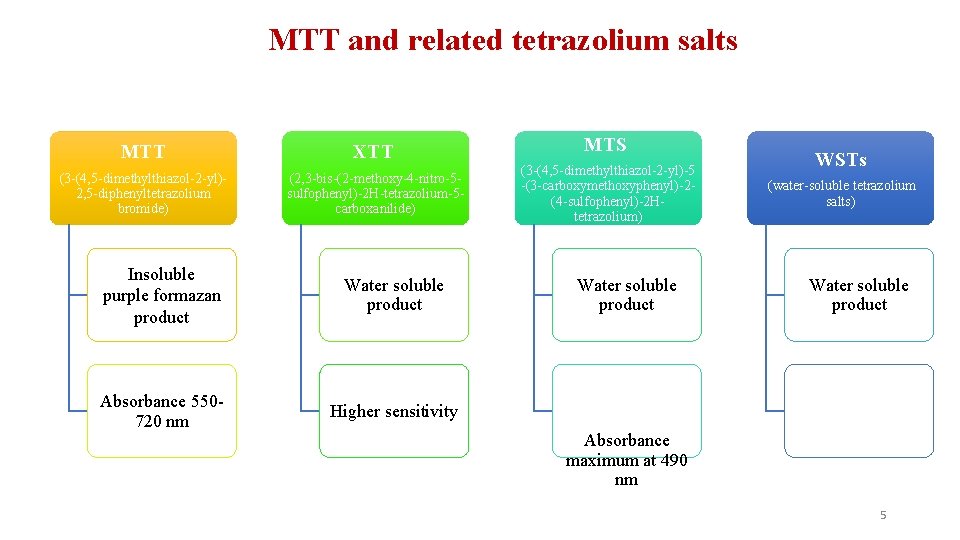 MTT and related tetrazolium salts

MTT

(3-(4,5-dimethylthiazol-2-yl)-2,5-diphenyltetrazolium bromide)

Insoluble purple formazan product

Absorbance 550-720 nm

XTT

(2,3-bis-(2-methoxy-4-nitro-5-sulfophenyl)-2H-tetrazolium-5-carboxanilide)

Water soluble product

Higher sensitivity

MTS

(3-(4,5-dimethylthiazol-2-yl)-5-(3-carboxymethoxyphenyl)-2-(4-sulfophenyl)-2H-tetrazolium)

Water soluble product

Absorbance maximum at 490 nm

WSTs

(water-soluble tetrazolium salts)

Water soluble product

5